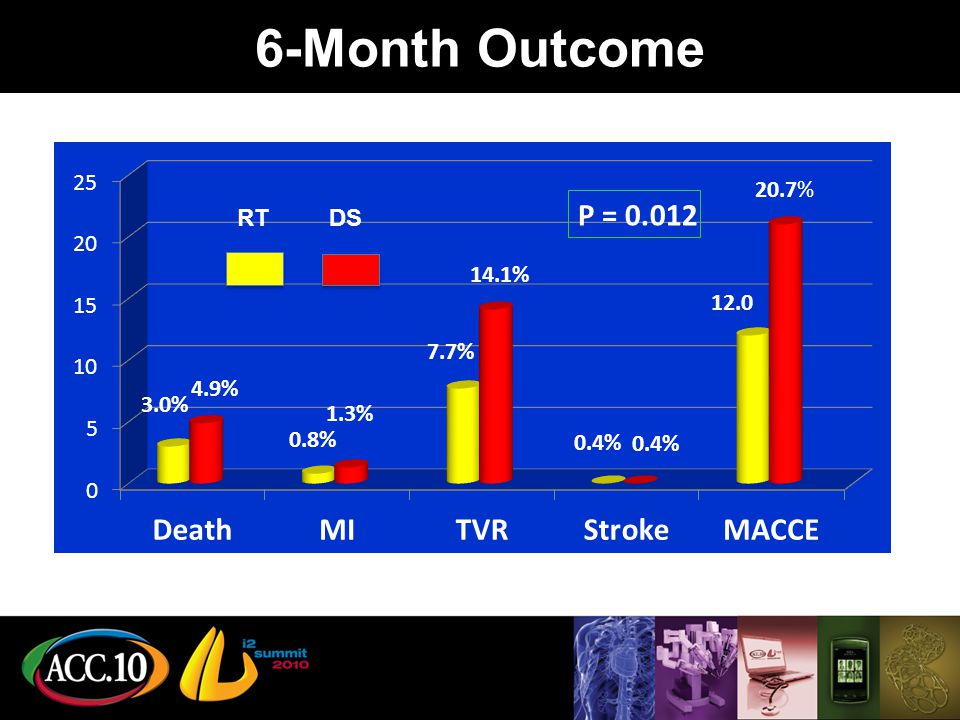 6-Month Outcome

25
20
15
10
5
0

RT DS

P = 0.012

3.0% 4.9%
0.8% 1.3%
7.7% 14.1%
0.4% 0.4%
12.0 20.7%

Death MI TVR Stroke MACCE

ACC.10 i2 summit 2010